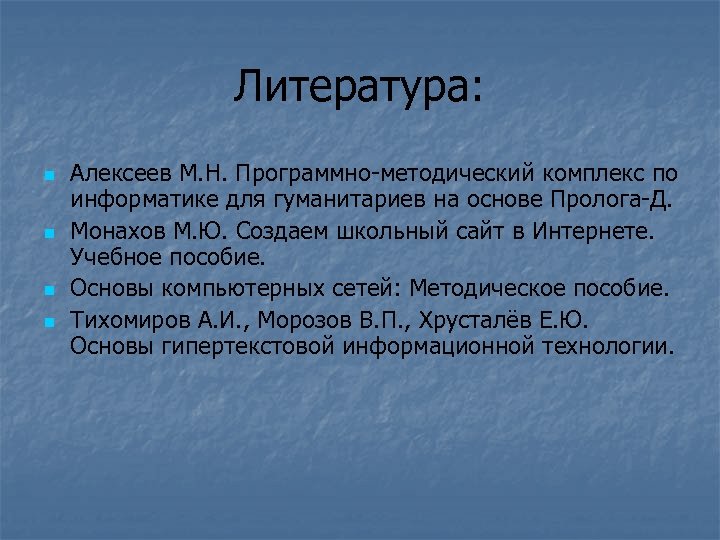 Литература:

Алексеев М.Н. Программно-методический комплекс по информатике для гуманитариев на основе Пролога-Д.

Монахов М.Ю. Создаем школьный сайт в Интернете. Учебное пособие.

Основы компьютерных сетей: Методическое пособие.

Тихомиров А.И., Морозов В.П., Хрусталёв Е.Ю. Основы гипертекстовой информационной технологии.